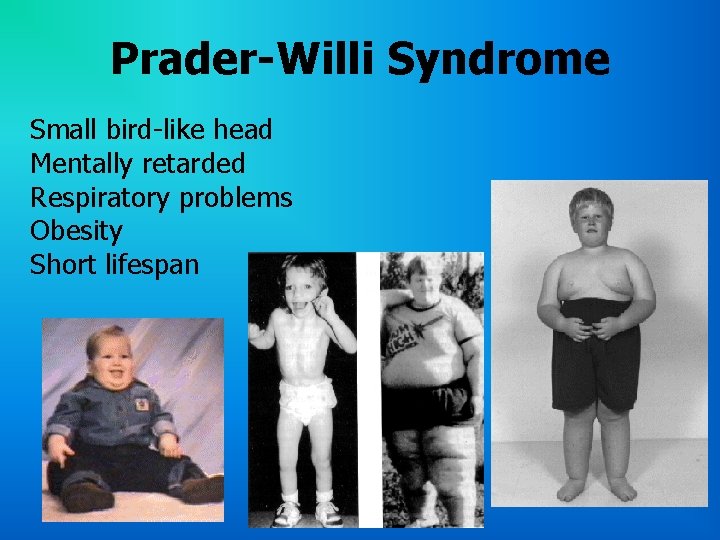 Prader-Willi Syndrome

Small bird-like head
Mentally retarded
Respiratory problems
Obesity
Short lifespan